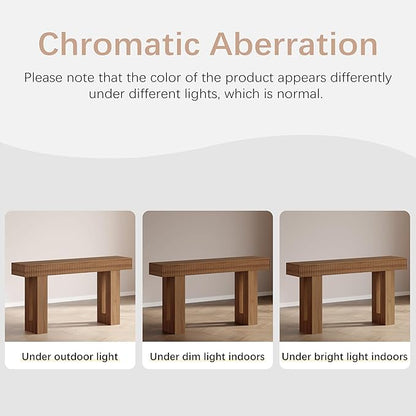 Chromatic Aberration

Please note that the color of the product appears differently under different lights, which is normal.

Under outdoor light

Under dim light indoors

Under bright light indoors